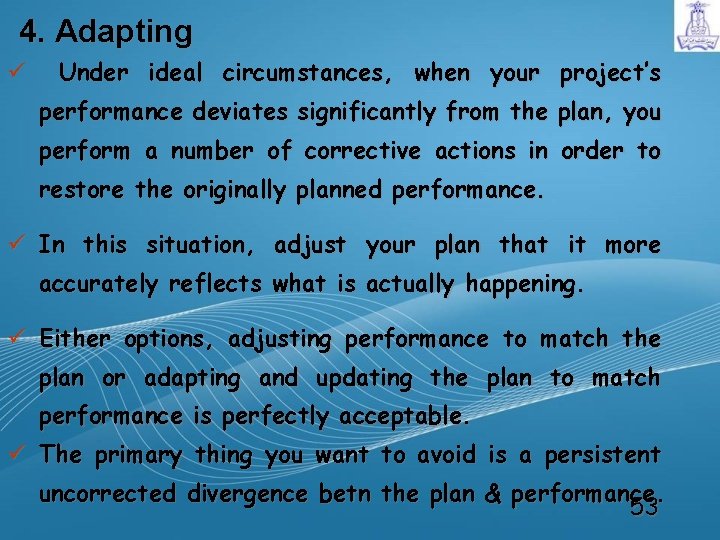 4. Adapting

✓ Under ideal circumstances, when your project's performance deviates significantly from the plan, you perform a number of corrective actions in order to restore the originally planned performance.

✓ In this situation, adjust your plan that it more accurately reflects what is actually happening.

✓ Either options, adjusting performance to match the plan or adapting and updating the plan to match performance is perfectly acceptable.

✓ The primary thing you want to avoid is a persistent uncorrected divergence betn the plan & performance.

53